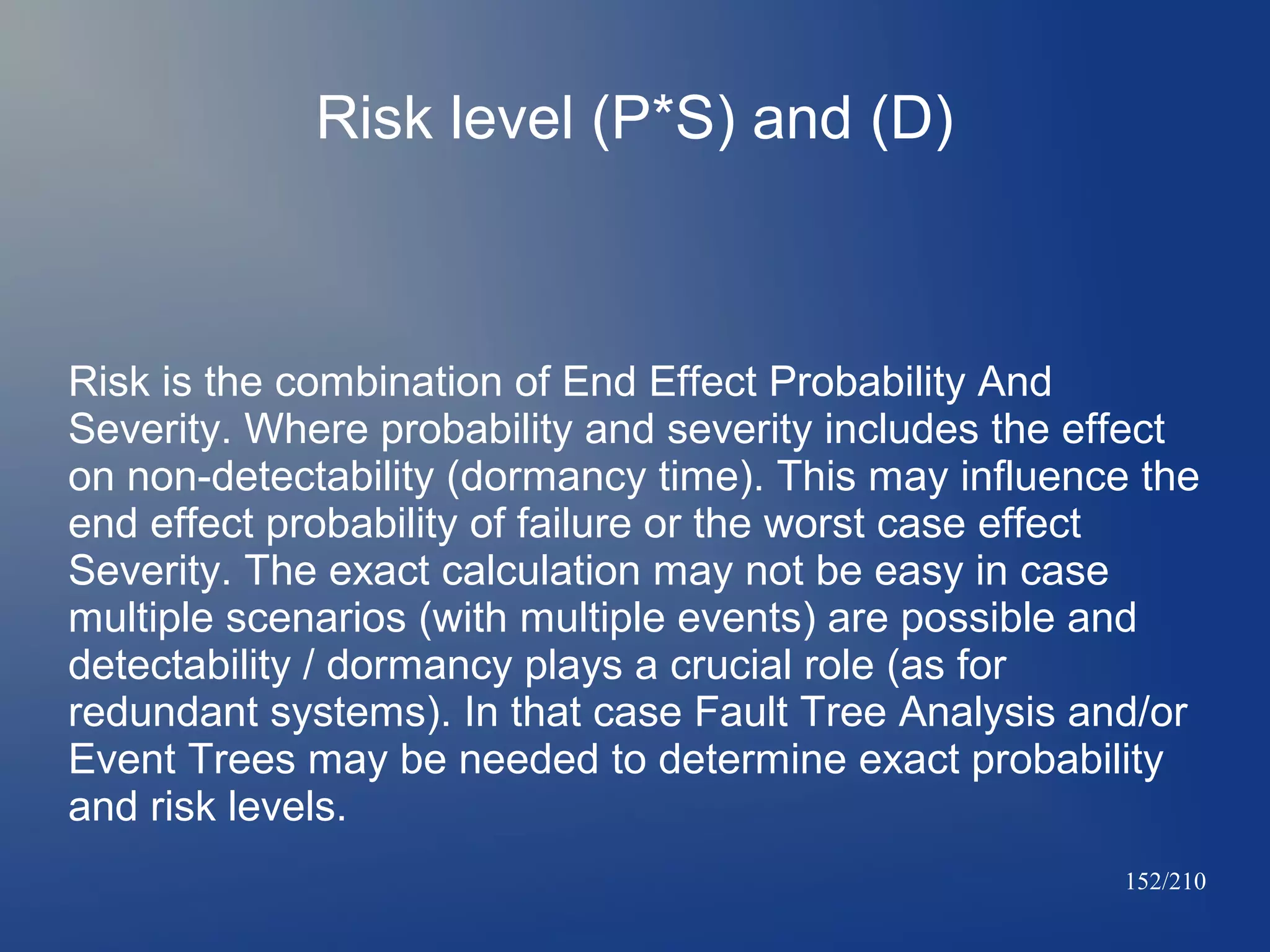 Risk level (P*S) and (D)

Risk is the combination of End Effect Probability And Severity. Where probability and severity includes the effect on non-detectability (dormancy time). This may influence the end effect probability of failure or the worst case effect Severity. The exact calculation may not be easy in case multiple scenarios (with multiple events) are possible and detectability / dormancy plays a crucial role (as for redundant systems). In that case Fault Tree Analysis and/or Event Trees may be needed to determine exact probability and risk levels.

152/210